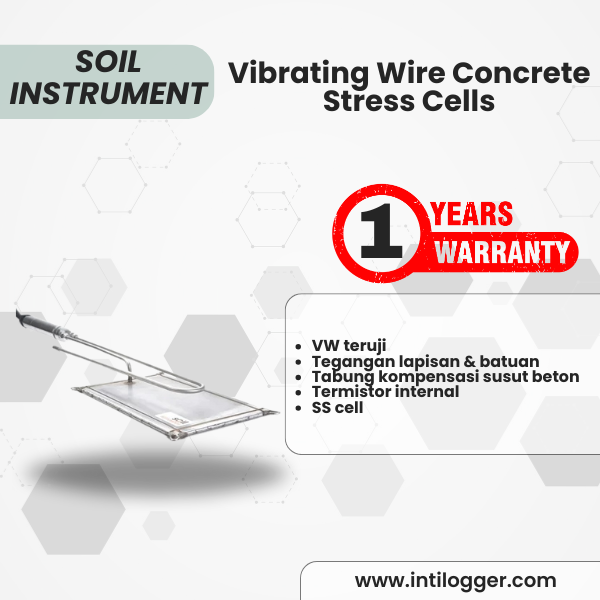 SOIL INSTRUMENT

Vibrating Wire Concrete Stress Cells

1 YEARS WARRANTY

- VW teruji
- Tegangan lapisan & batuan
- Tabung kompensasi susut beton
- Termistor internal
- SS cell

www.intilogger.com